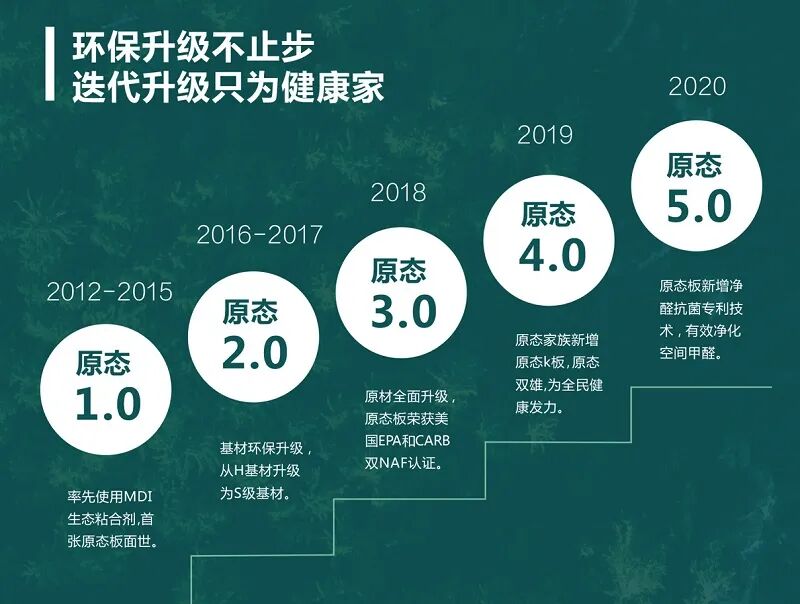 环保升级不止步
迭代升级只为健康家

2012-2015

原态
1.0

率先使用MDI生态粘合剂,首张原态板面世。

2016-2017

原态
2.0

基材环保升级，从H基材升级为S级基材。

2018

原态
3.0

原材全面升级，原态板荣获美国EPA和CARB双NAF认证。

2019

原态
4.0

原态家族新增原态k板,原态双雄,为全民健康发力。

2020

原态
5.0

原态板新增净醛抗菌专利技术，有效净化空间甲醛。